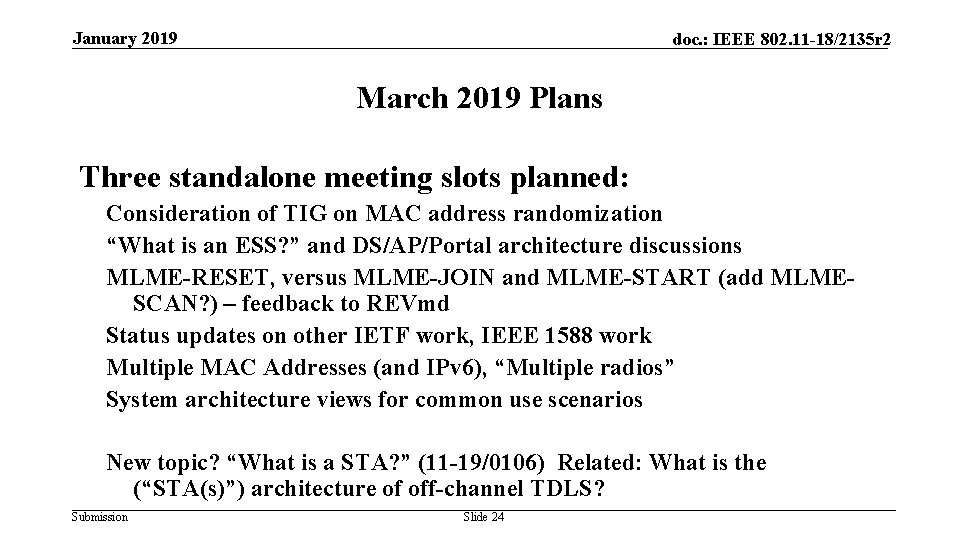 January 2019

doc.: IEEE 802.11-18/2135r2

March 2019 Plans

Three standalone meeting slots planned:

Consideration of TIG on MAC address randomization

“What is an ESS?” and DS/AP/Portal architecture discussions

MLME-RESET, versus MLME-JOIN and MLME-START (add MLME-SCAN?) – feedback to REVmd

Status updates on other IETF work, IEEE 1588 work

Multiple MAC Addresses (and IPv6), “Multiple radios”

System architecture views for common use scenarios

New topic? “What is a STA?” (11-19/0106) Related: What is the (“STA(s)”) architecture of off-channel TDLS?

Submission

Slide 24